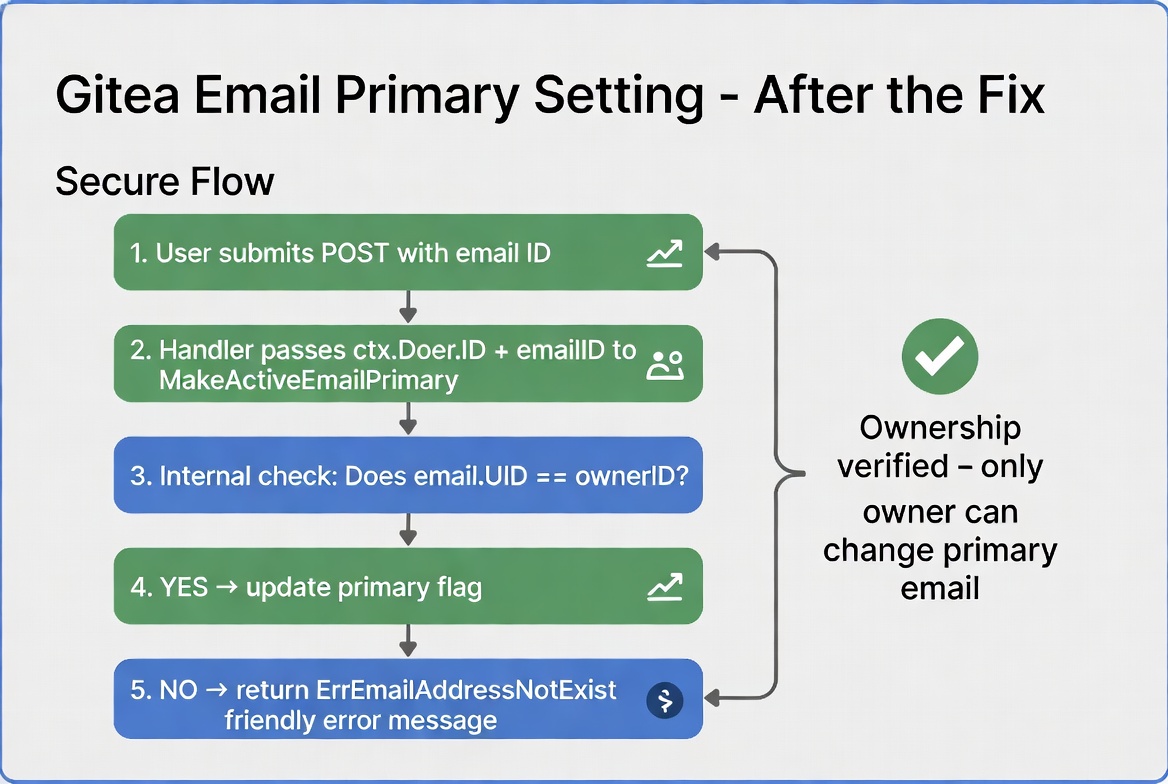 Gitea Email Primary Setting - After the Fix

Secure Flow

1. User submits POST with email ID

2. Handler passes ctx.Doer.ID + emailID to MakeActiveEmailPrimary

3. Internal check: Does email.UID == ownerID?

4. YES → update primary flag

5. NO → return ErrEmailAddressNotExist friendly error message

Ownership verified – only owner can change primary email